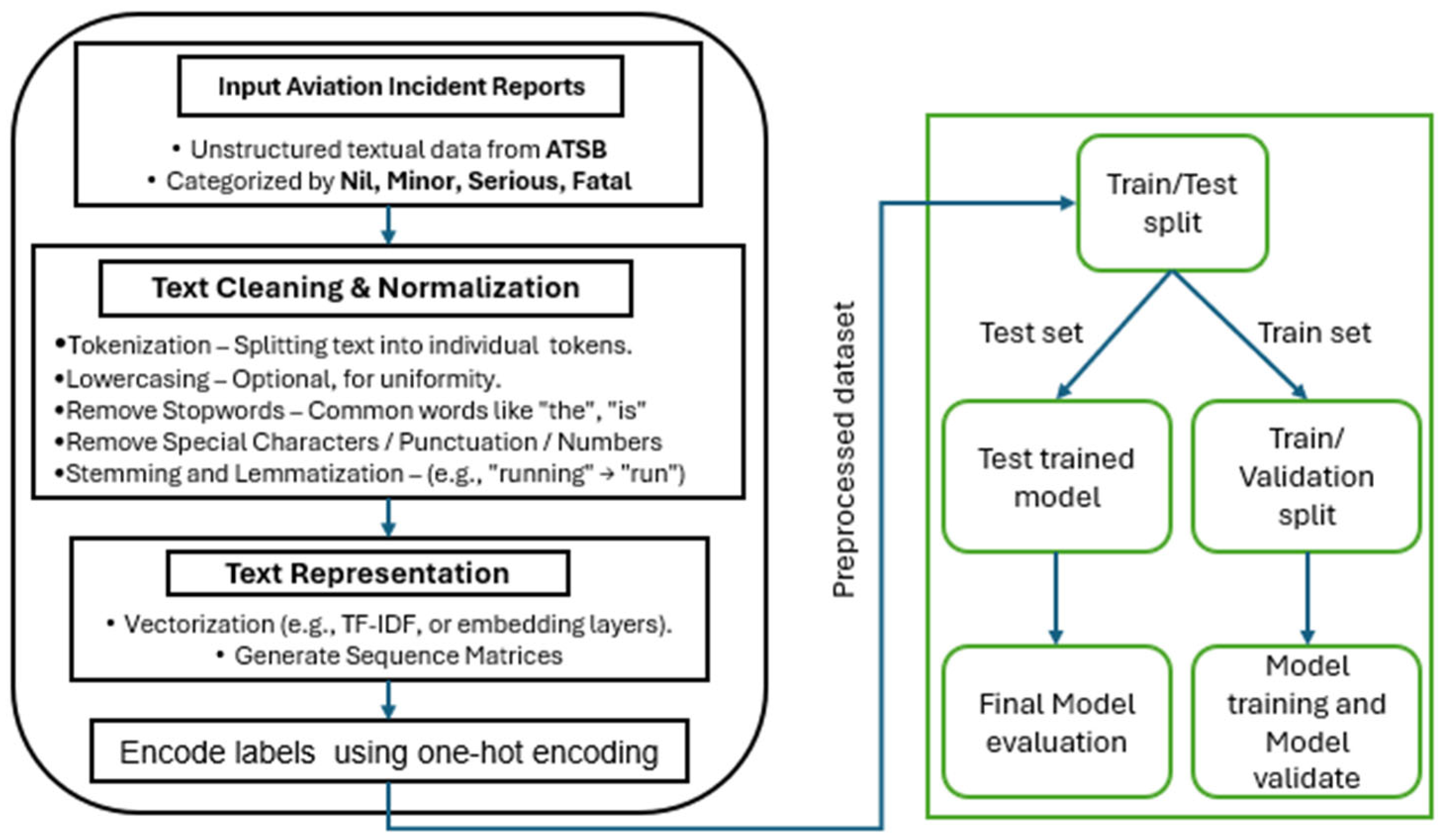 Input Aviation Incident Reports

• Unstructured textual data from ATSB
• Categorized by Nil, Minor, Serious, Fatal

Text Cleaning & Normalization

•Tokenization – Splitting text into individual tokens.
•Lowercasing – Optional, for uniformity.
•Remove Stopwords – Common words like "the", "is"
•Remove Special Characters / Punctuation / Numbers
•Stemming and Lemmatization – (e.g., "running" → "run")

Text Representation

• Vectorization (e.g., TF-IDF, or embedding layers).
• Generate Sequence Matrices

Encode labels using one-hot encoding

Preprocessed dataset

Train/Test split

Test set

Train set

Test trained model

Train/ Validation split

Final Model evaluation

Model training and Model validate